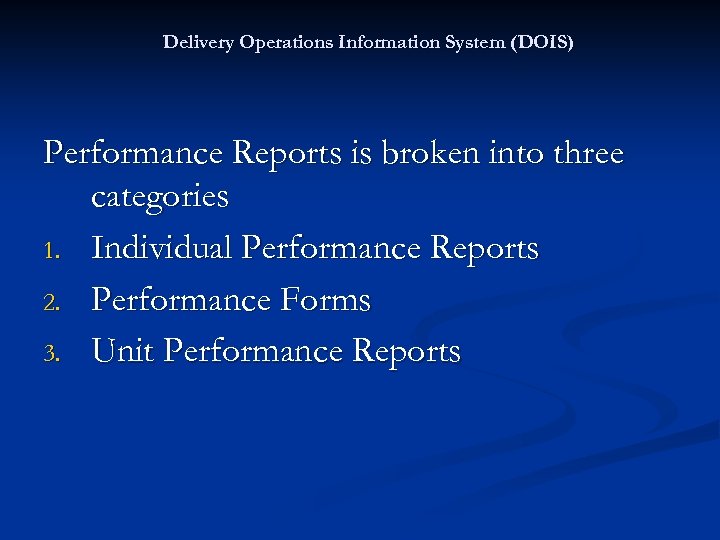 Delivery Operations Information System (DOIS)

Performance Reports is broken into three categories

1. Individual Performance Reports
2. Performance Forms
3. Unit Performance Reports